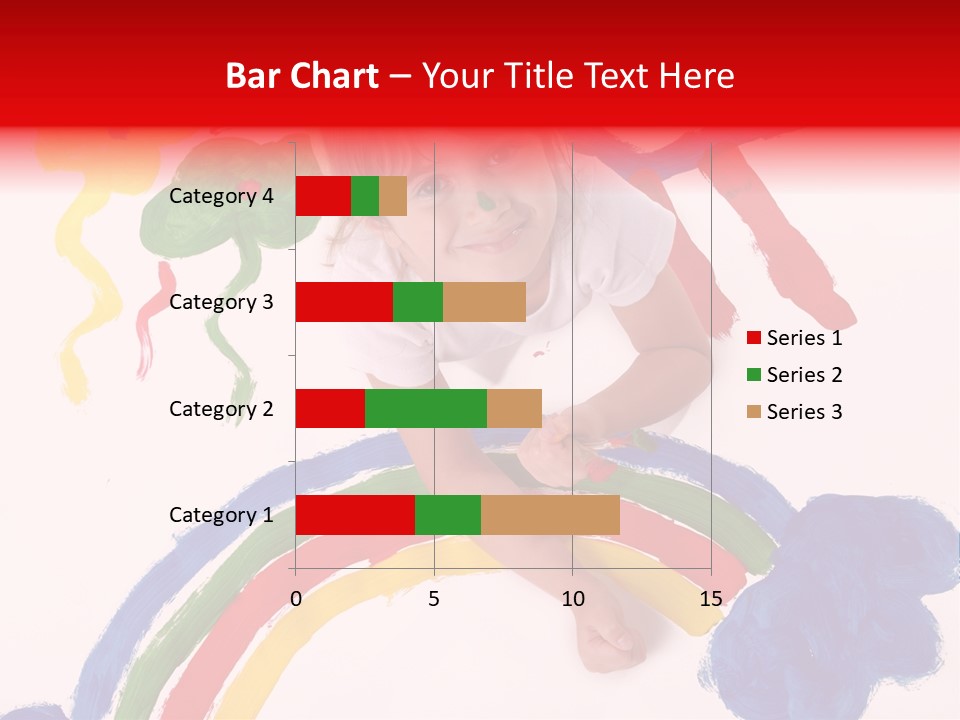 Bar Chart – Your Title Text Here

Category 4
Category 3
Category 2
Category 1

0
5
10
15

Series 1
Series 2
Series 3